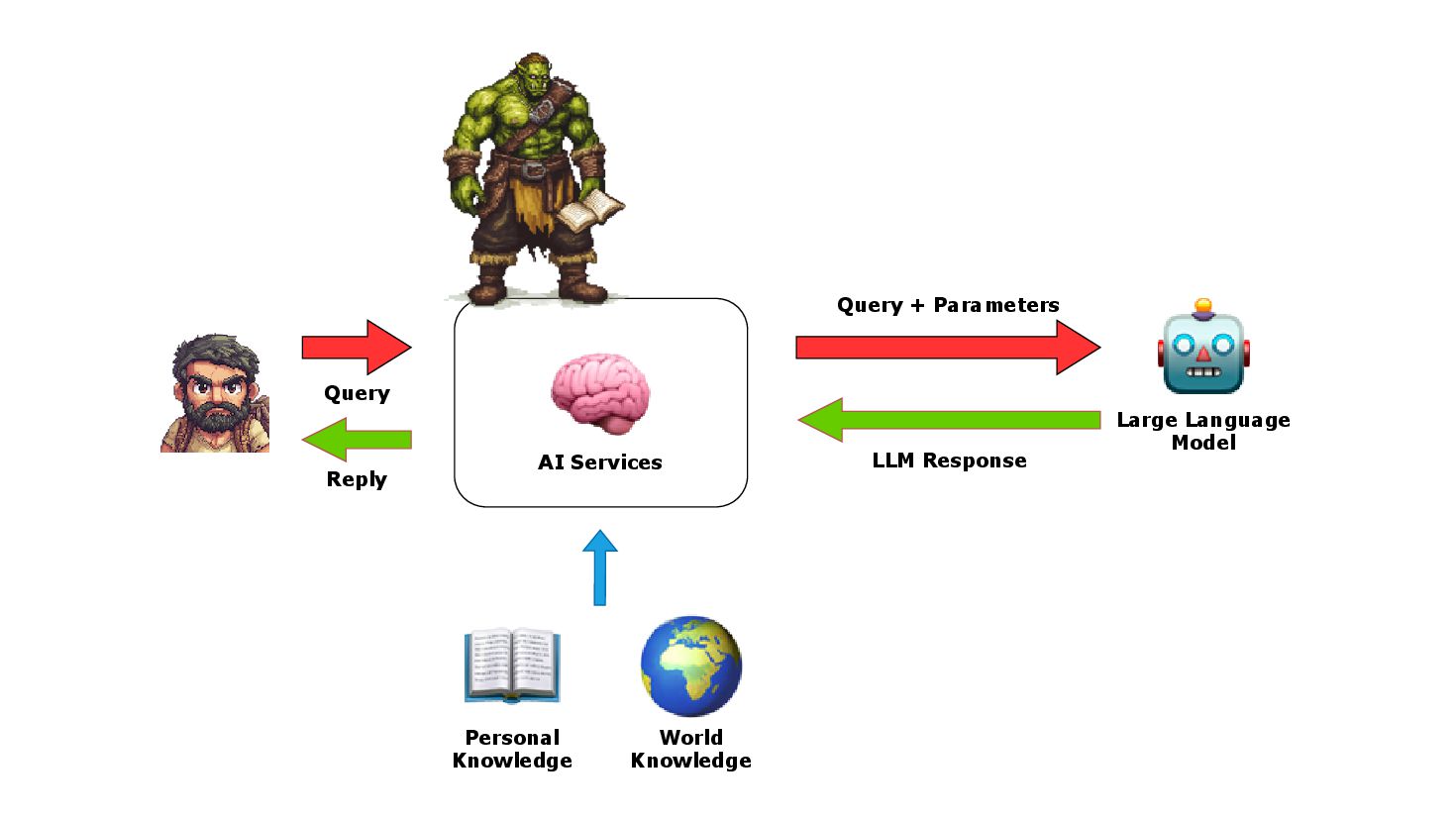 Query

Reply

AI Services

Query + Parameters

LLM Response

Large Language Model

Personal Knowledge

World Knowledge